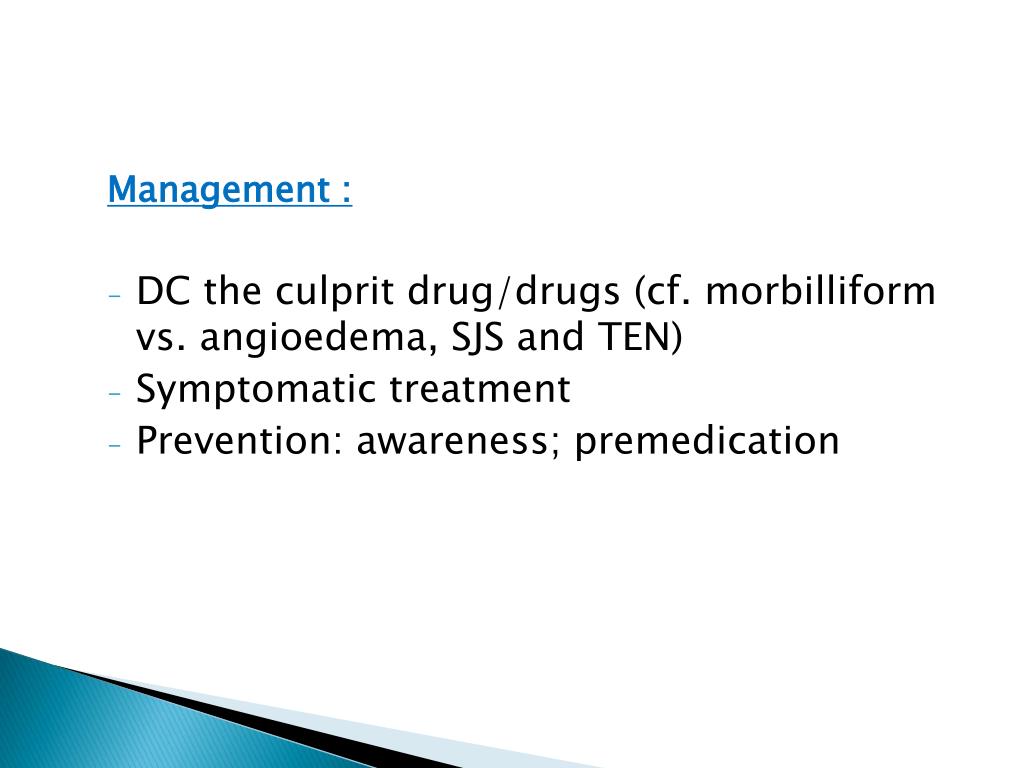 Management :

- DC the culprit drug/drugs (cf. morbilliform vs. angioedema, SJS and TEN)
- Symptomatic treatment
- Prevention: awareness; premedication